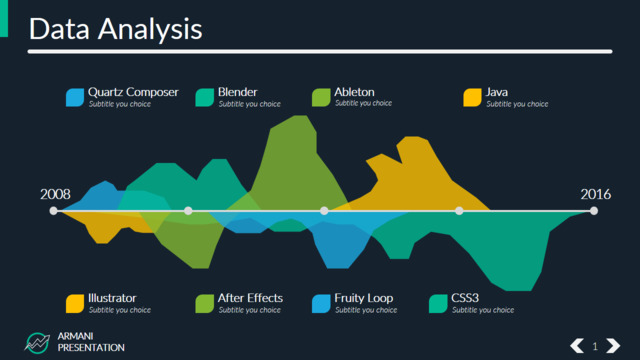 Data Analysis

Quartz Composer
Subtitle you choice

Blender
Subtitle you choice

Ableton
Subtitle you choice

Java
Subtitle you choice

2008

2016

Illustrator
Subtitle you choice

After Effects
Subtitle you choice

Fruity Loop
Subtitle you choice

CSS3
Subtitle you choice

ARMANI
PRESENTATION

1